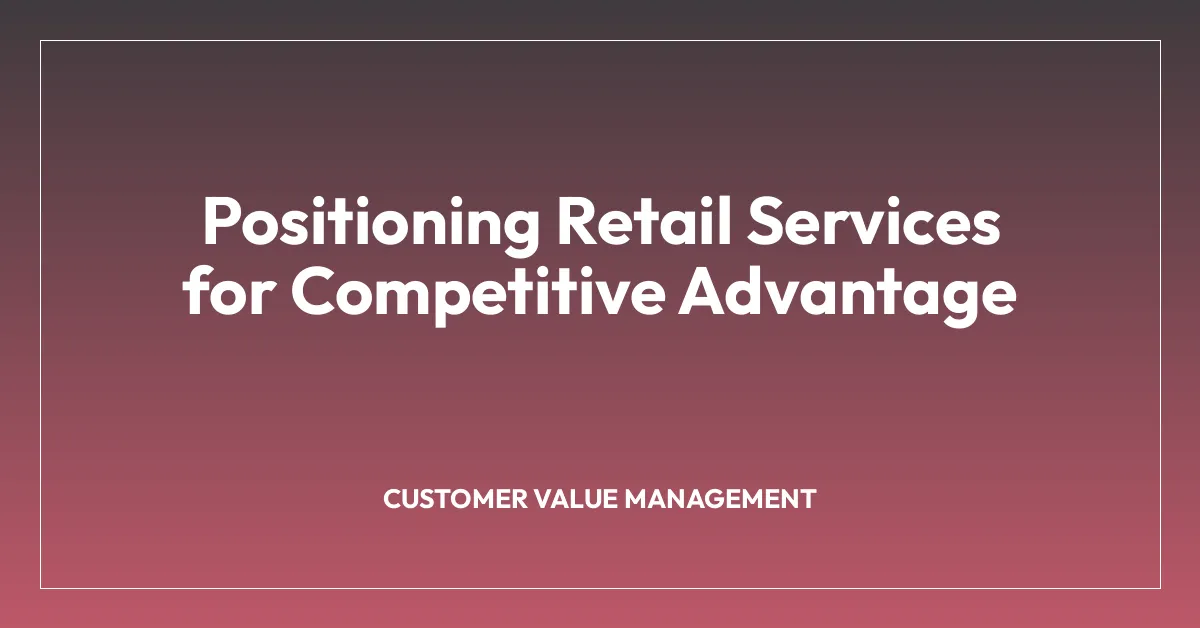 Positioning Retail Services for Competitive Advantage

CUSTOMER VALUE MANAGEMENT